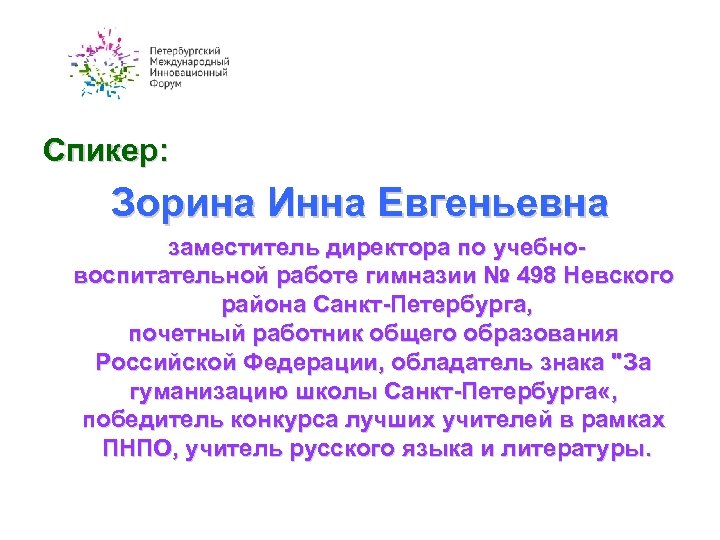 Петербургский
Международный
Инновационный
Форум

Спикер:

Зорина Инна Евгеньевна

заместитель директора по учебно-воспитательной работе гимназии № 498 Невского района Санкт-Петербурга, почетный работник общего образования Российской Федерации, обладатель знака "За гуманизацию школы Санкт-Петербурга«, победитель конкурса лучших учителей в рамках ПНПО, учитель русского языка и литературы.